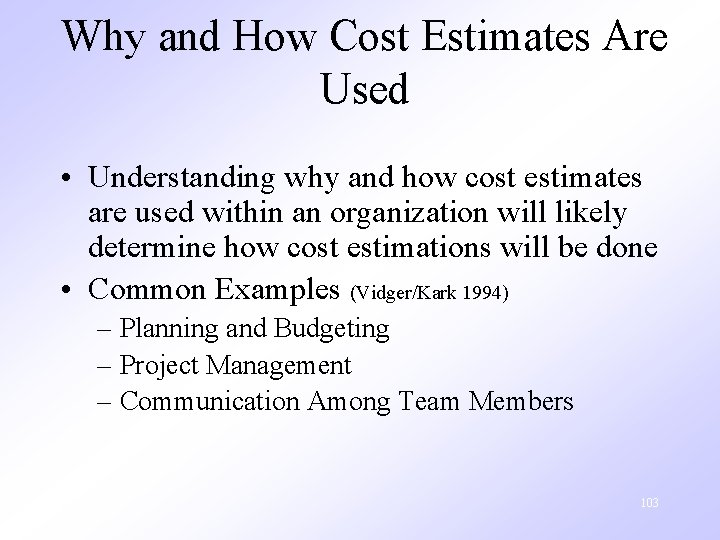 Why and How Cost Estimates Are Used

• Understanding why and how cost estimates are used within an organization will likely determine how cost estimations will be done

• Common Examples (Vidger/Kark 1994)
– Planning and Budgeting
– Project Management
– Communication Among Team Members

103